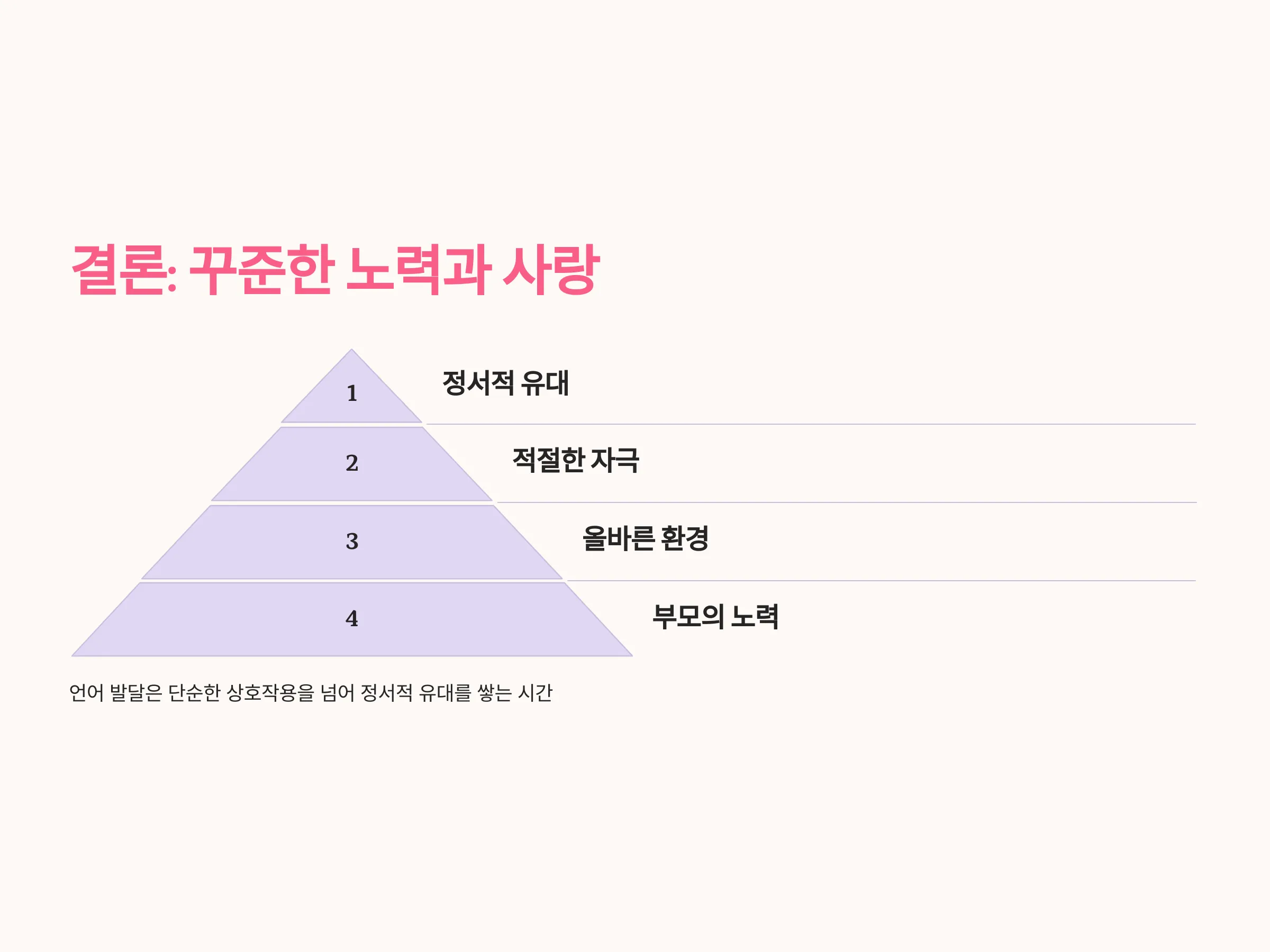 결론: 꾸준한 노력과 사랑

1
정서적 유대

2
적절한 자극

3
올바른 환경

4
부모의 노력

언어 발달은 단순한 상호작용을 넘어 정서적 유대를 쌓는 시간